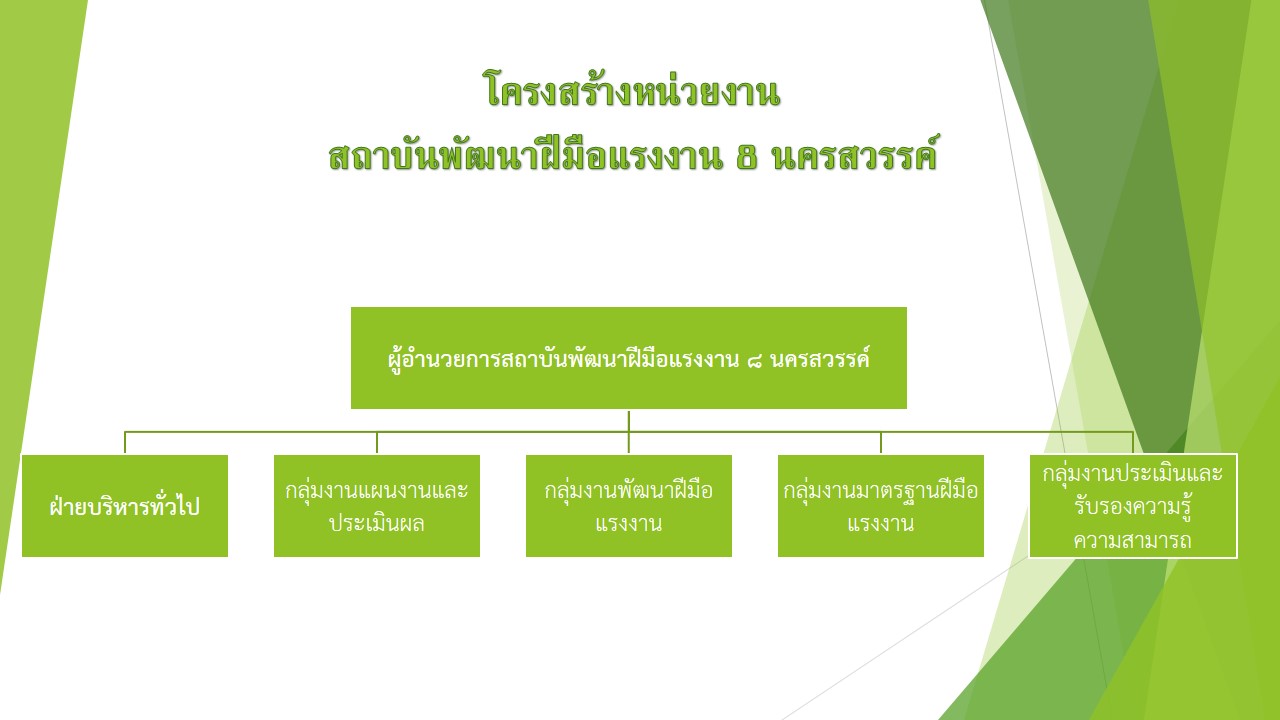 โครงสร้างหน่วยงาน
สถาบันพัฒนาฝีมือแรงงาน 8 นครสวรรค์

ผู้อำนวยการสถาบันพัฒนาฝีมือแรงงาน ๘ นครสวรรค์

ฝ่ายบริหารทั่วไป

กลุ่มงานแผนงานและประเมินผล

กลุ่มงานพัฒนาฝีมือแรงงาน

กลุ่มงานมาตรฐานฝีมือแรงงาน

กลุ่มงานประเมินและรับรองความรู้ความสามารถ